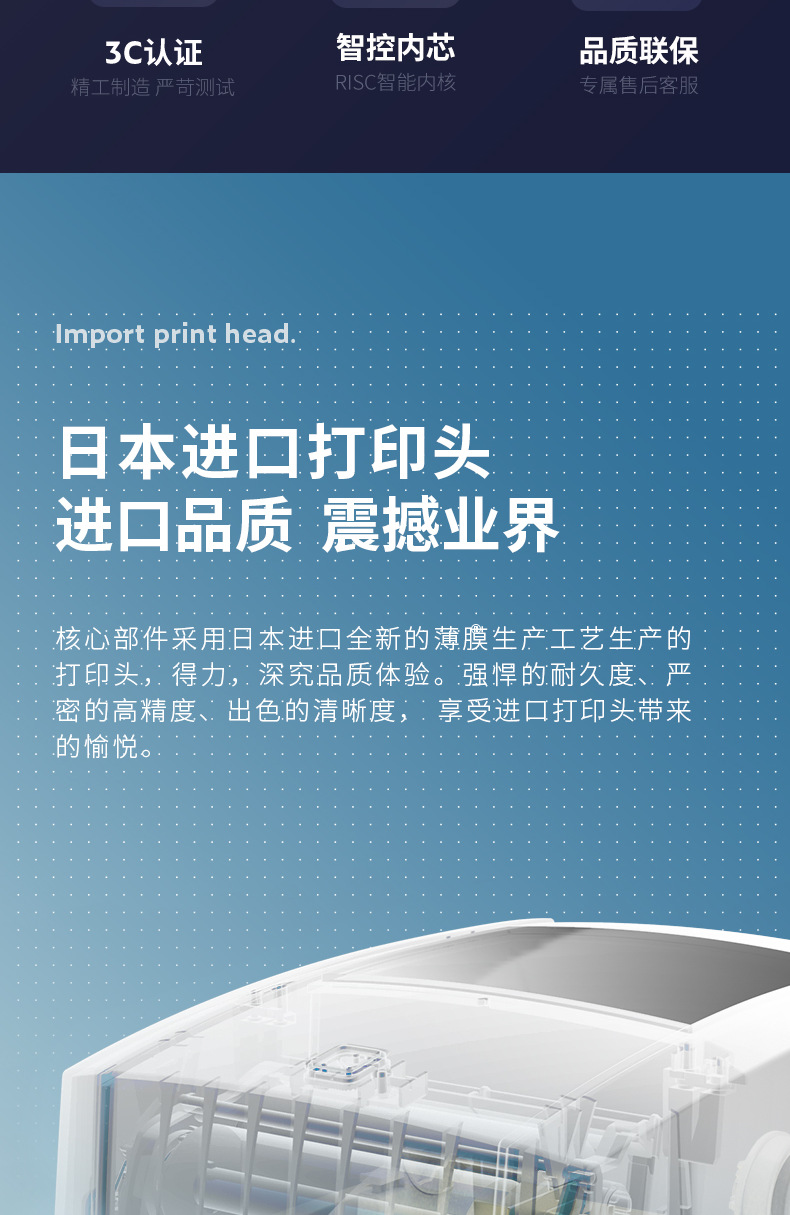 3C认证
精工制造 严苛测试

智控内芯
RISC智能内核

品质联保
专属售后客服

Import print head.

日本进口打印头
进口品质 震撼业界

核心部件采用日本进口全新的薄膜生产工艺生产的打印头，得力，深究品质体验。强悍的耐久度、严密的高精度、出色的清晰度， 享受进口打印头带来的愉悦。